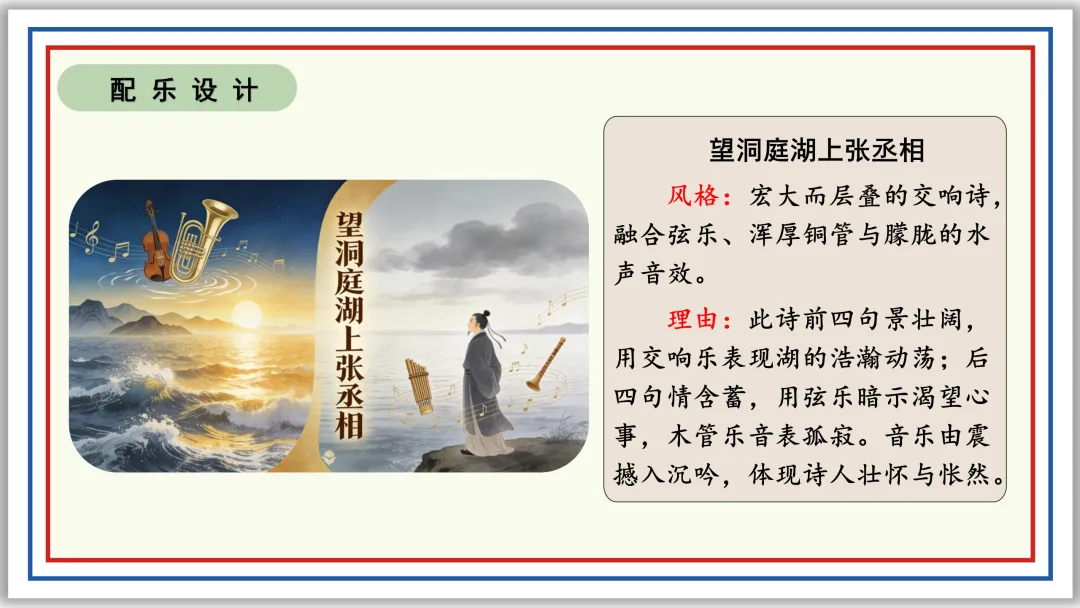 配乐设计

望洞庭湖上张丞相

望洞庭湖上张丞相

风格：宏大而层叠的交响诗，融合弦乐、浑厚铜管与朦胧的水声音效。

理由：此诗前四句景壮阔，用交响乐表现湖的浩瀚动荡；后四句情含蓄，用弦乐暗示渴望心事，木管乐音表孤寂。音乐由震撼入沉吟，体现诗人壮怀与怅然。